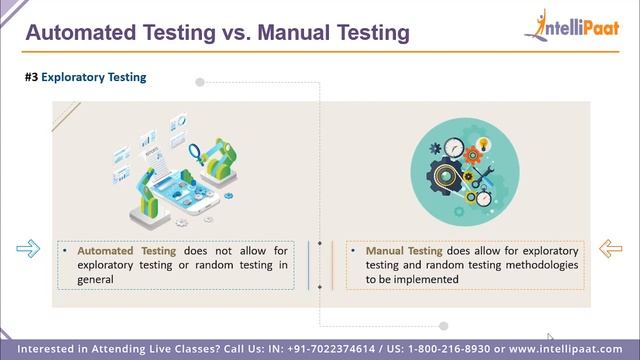 Automated Testing vs. Manual Testing

IntelliPaat

#3 Exploratory Testing

• Automated Testing does not allow for exploratory testing or random testing in general

• Manual Testing does allow for exploratory testing and random testing methodologies to be implemented

Interested in Attending Live Classes? Call Us: IN: +91-7022374614 / US: 1-800-216-8930 or www.intellipaat.com